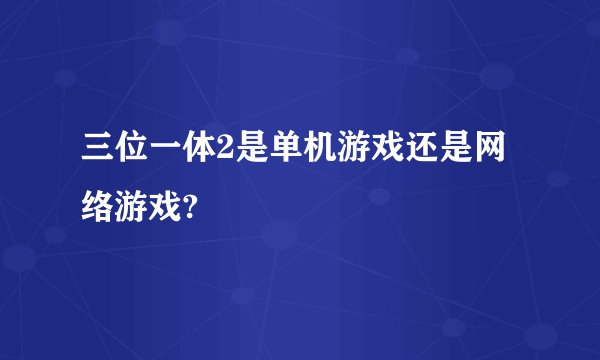 三位一体2是单机游戏还是网络游戏?